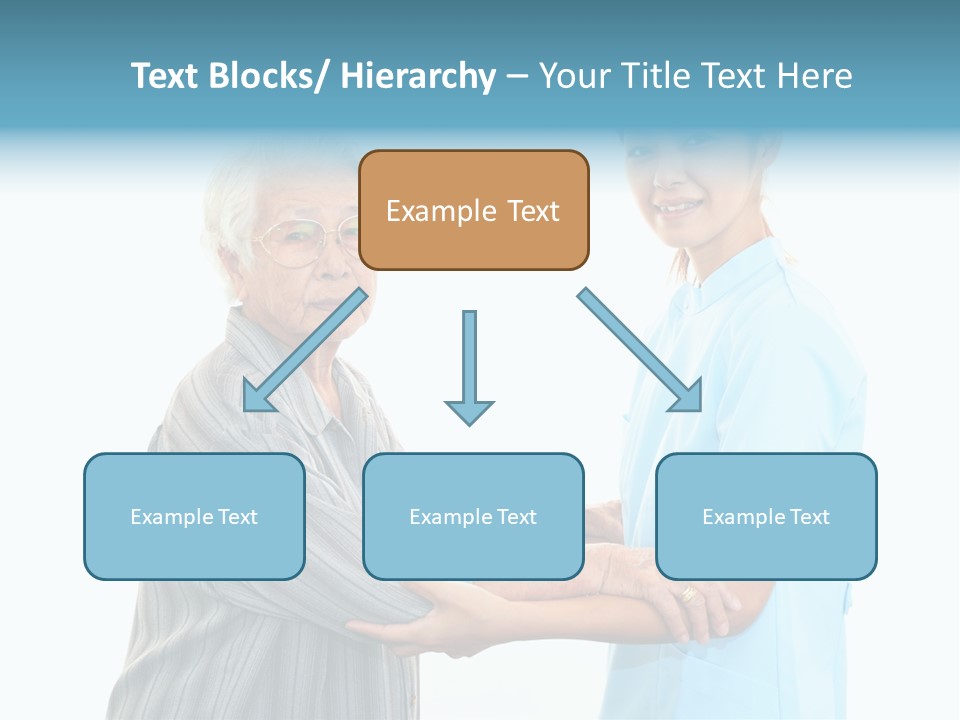 Text Blocks/ Hierarchy – Your Title Text Here

Example Text

Example Text

Example Text

Example Text